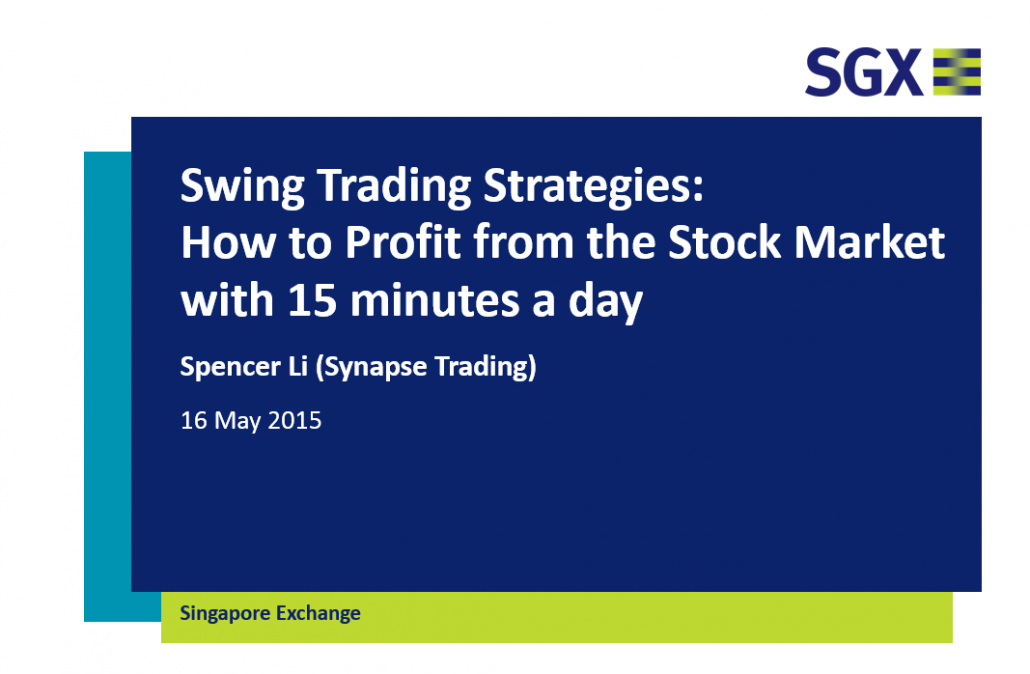 SGX

Swing Trading Strategies:
How to Profit from the Stock Market with 15 minutes a day

Spencer Li (Synapse Trading)

16 May 2015

Singapore Exchange